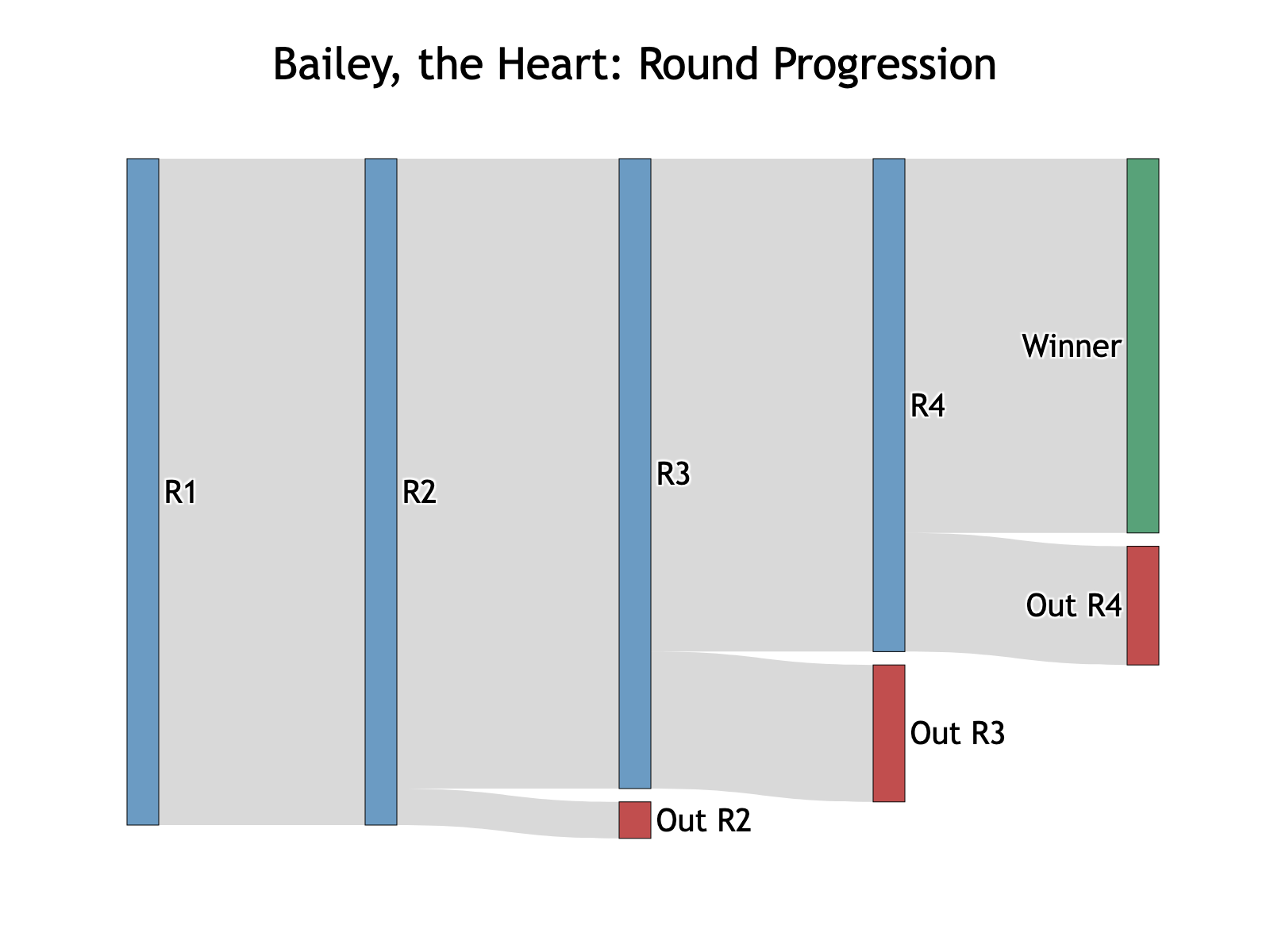 Bailey, the Heart: Round Progression

R1

R2

R3

R4

Winner

Out R4

Out R3

Out R2